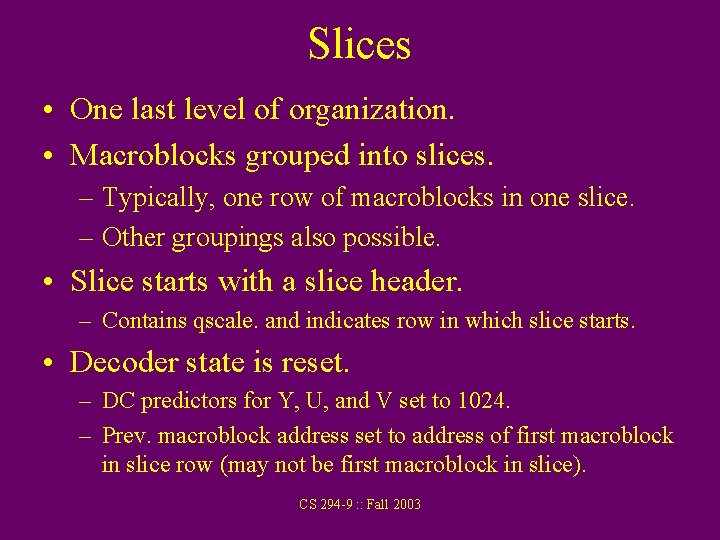 Slices

• One last level of organization.
• Macroblocks grouped into slices.
– Typically, one row of macroblocks in one slice.
– Other groupings also possible.
• Slice starts with a slice header.
– Contains qscale. and indicates row in which slice starts.
• Decoder state is reset.
– DC predictors for Y, U, and V set to 1024.
– Prev. macroblock address set to address of first macroblock in slice row (may not be first macroblock in slice).

CS 294-9 :: Fall 2003